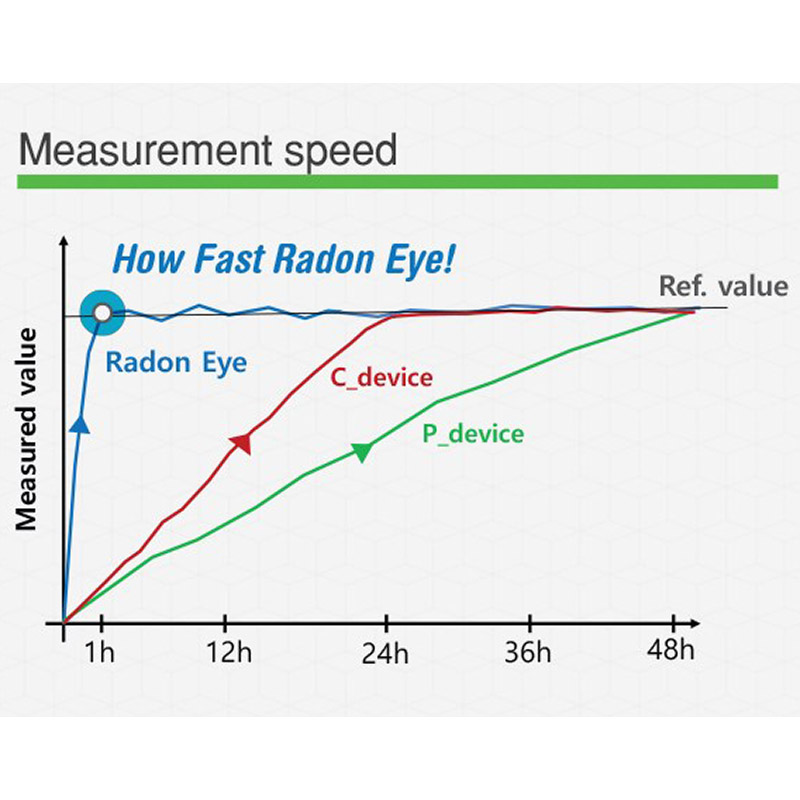 Measurement speed

How Fast Radon Eye!

Ref. value

Measured value

Radon Eye

C_device

P_device

1h

12h

24h

36h

48h